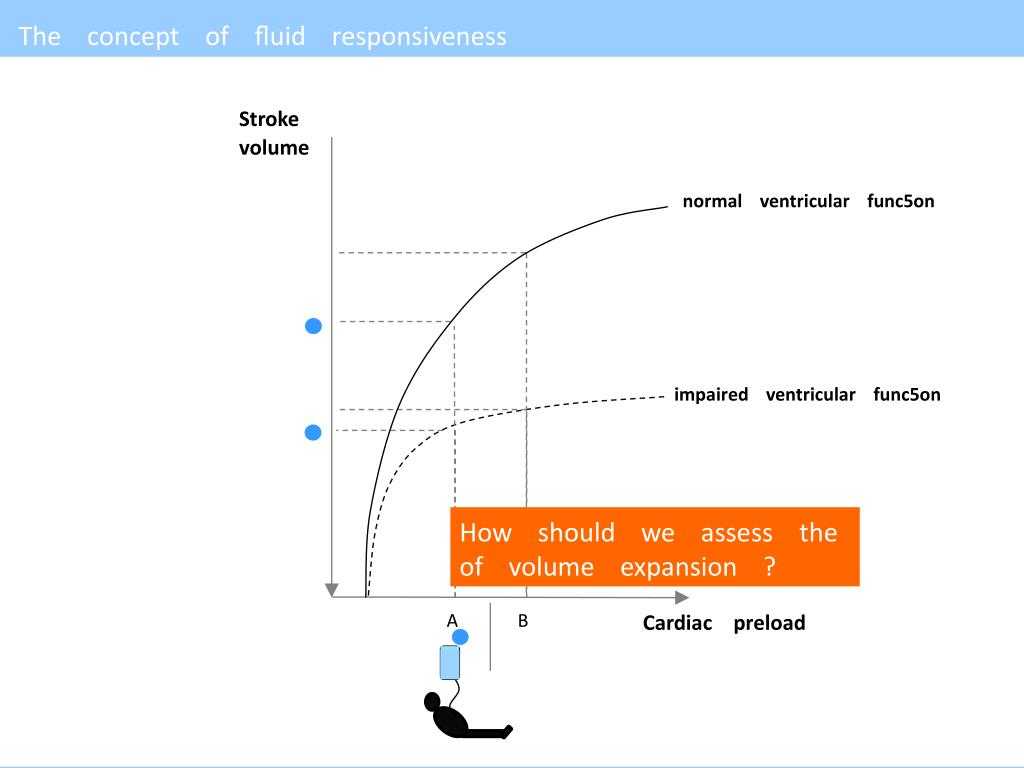 The concept of fluid responsiveness

Stroke volume

normal ventricular func5on

impaired ventricular func5on

How should we assess the of volume expansion ?

A

B

Cardiac preload